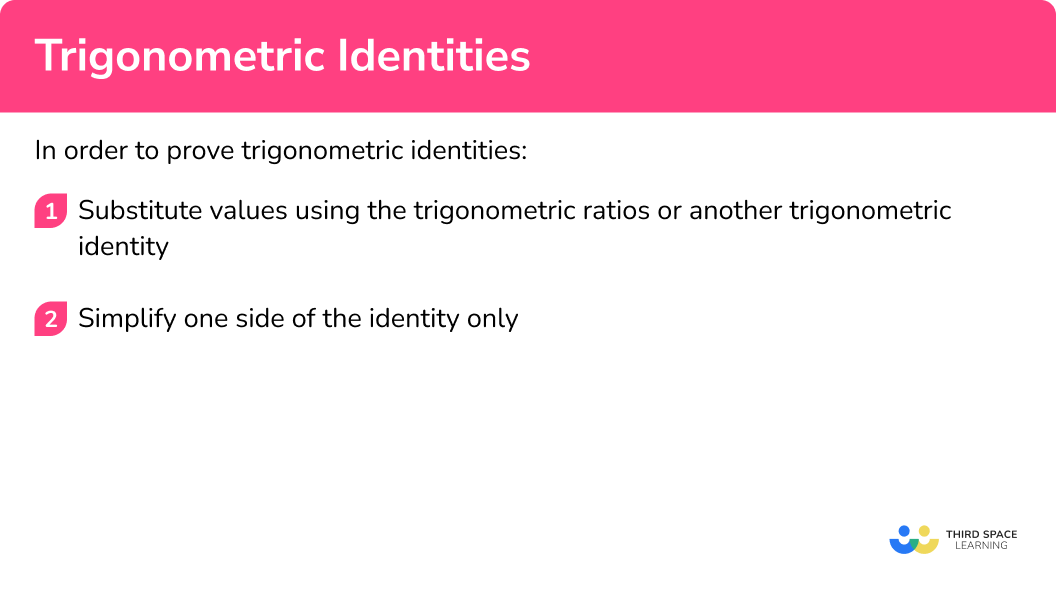 Trigonometric Identities

In order to prove trigonometric identities:

1 Substitute values using the trigonometric ratios or another trigonometric identity

2 Simplify one side of the identity only

THIRD SPACE LEARNING